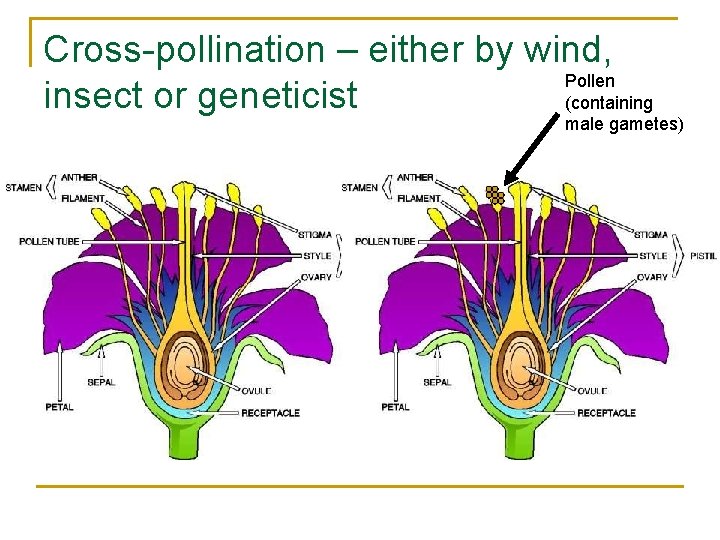 Cross-pollination – either by wind, insect or geneticist

Pollen (containing male gametes)

STAMEN
ANTHER
FILAMENT
POLLEN TUBE
STIGMA
STYLE
OVARY
SEPAL
PETAL
OVULE
RECEPTACLE

STAMEN
ANTHER
FILAMENT
POLLEN TUBE
STIGMA
STYLE
PISTIL
OVARY
SEPAL
PETAL
OVULE
RECEPTACLE